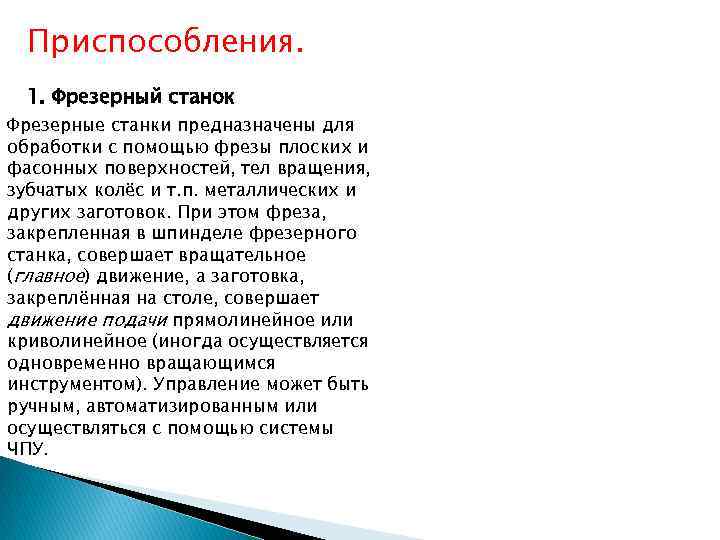 Приспособления.

1. Фрезерный станок

Фрезерные станки предназначены для обработки с помощью фрезы плоских и фасонных поверхностей, тел вращения, зубчатых колёс и т.п. металлических и других заготовок. При этом фреза, закрепленная в шпинделе фрезерного станка, совершает вращательное (главное) движение, а заготовка, закреплённая на столе, совершает движение подачи прямолинейное или криволинейное (иногда осуществляется одновременно вращающимся инструментом). Управление может быть ручным, автоматизированным или осуществляться с помощью системы ЧПУ.